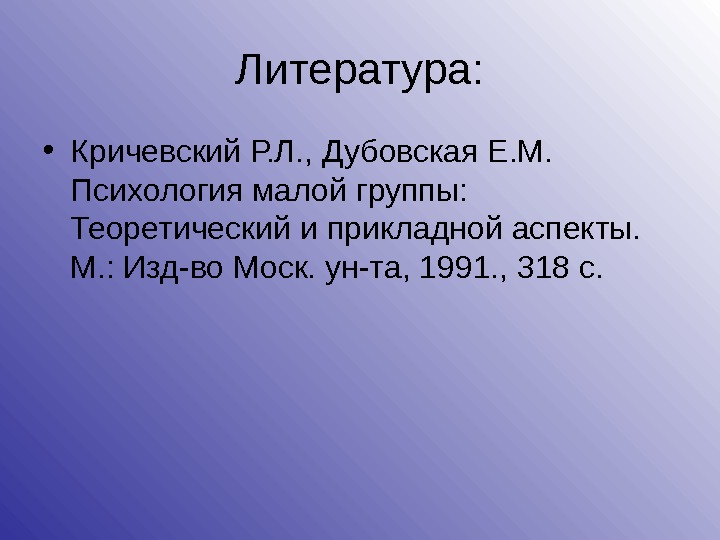 Литература:

• Кричевский Р.Л., Дубовская Е.М. Психология малой группы: Теоретический и прикладной аспекты. М.: Изд-во Моск. ун-та, 1991., 318 с.